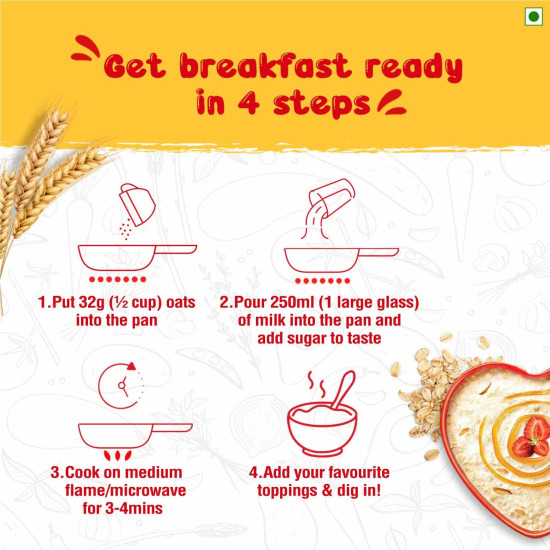 Get breakfast ready in 4 steps

1.Put 32g (½ cup) oats into the pan

2.Pour 250ml (1 large glass) of milk into the pan and add sugar to taste

3.Cook on medium flame/microwave for 3-4mins

4.Add your favourite toppings & dig in!